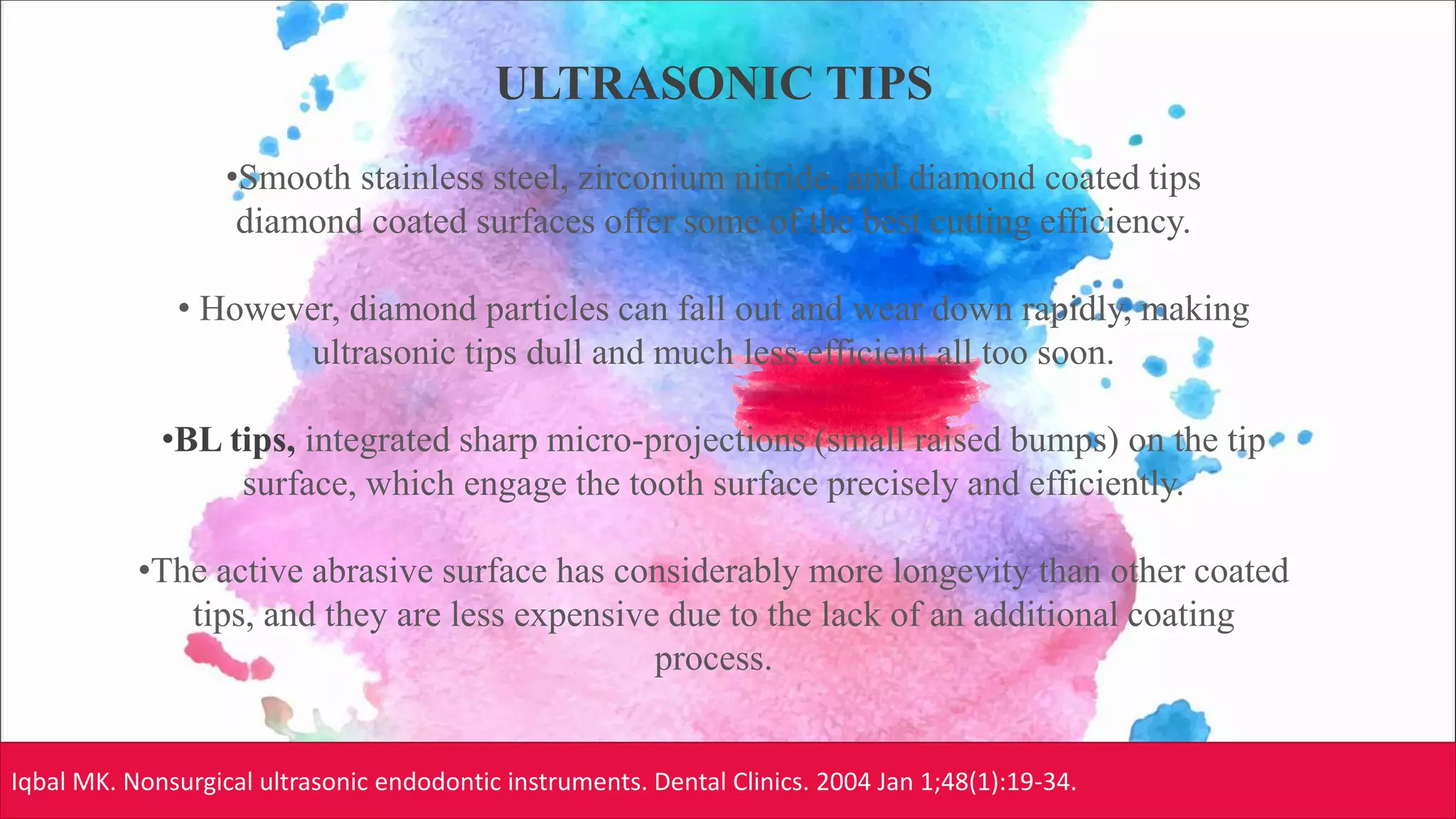 ULTRASONIC TIPS

•Smooth stainless steel, zirconium nitride, and diamond coated tips diamond coated surfaces offer some of the best cutting efficiency.

• However, diamond particles can fall out and wear down rapidly, making ultrasonic tips dull and much less efficient all too soon.

•BL tips, integrated sharp micro-projections (small raised bumps) on the tip surface, which engage the tooth surface precisely and efficiently.

•The active abrasive surface has considerably more longevity than other coated tips, and they are less expensive due to the lack of an additional coating process.

Iqbal MK. Nonsurgical ultrasonic endodontic instruments. Dental Clinics. 2004 Jan 1;48(1):19-34.